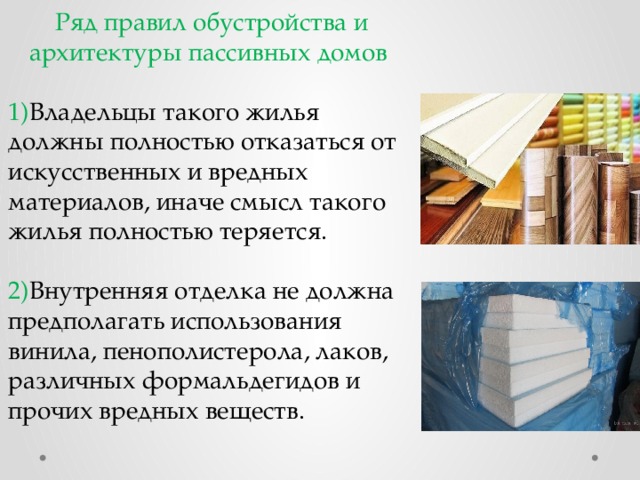 Ряд правил обустройства и архитектуры пассивных домов

1)Владельцы такого жилья должны полностью отказаться от искусственных и вредных материалов, иначе смысл такого жилья полностью теряется.

2)Внутренняя отделка не должна предполагать использования винила, пенополистерола, лаков, различных формальдегидов и прочих вредных веществ.